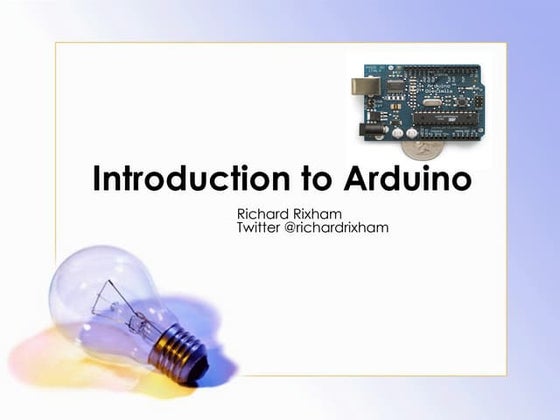 Introduction to Arduino

Richard Rixham
Twitter @richardrixham